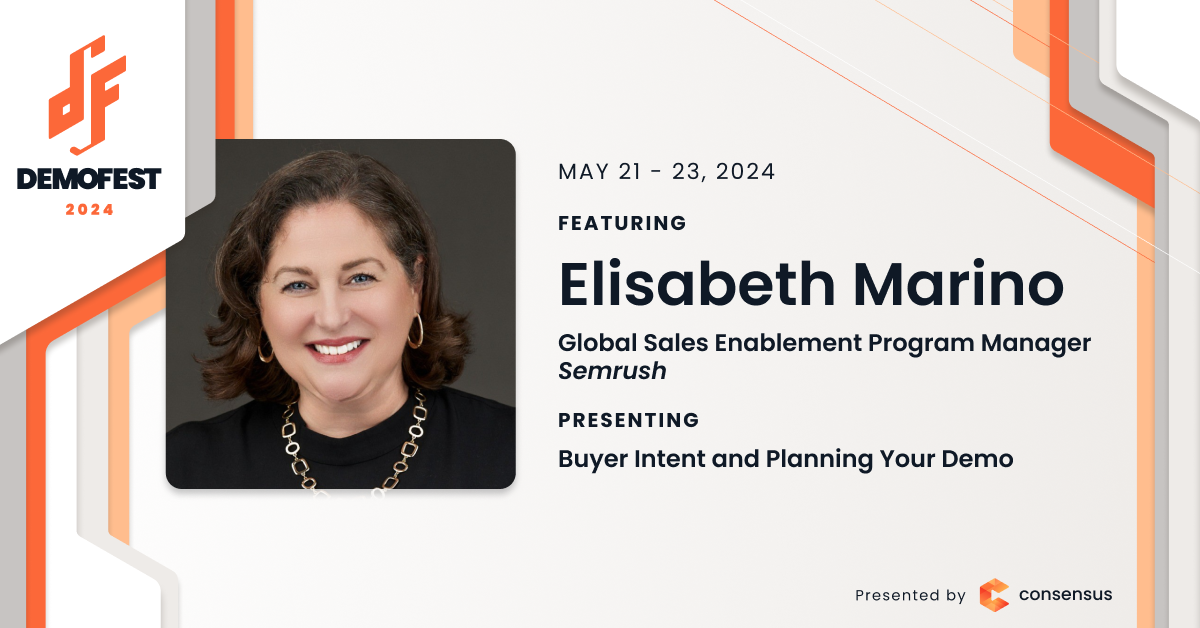 DEMOFEST
2024

MAY 21 - 23, 2024

FEATURING

Elisabeth Marino

Global Sales Enablement Program Manager
Semrush

PRESENTING

Buyer Intent and Planning Your Demo

Presented by consensus